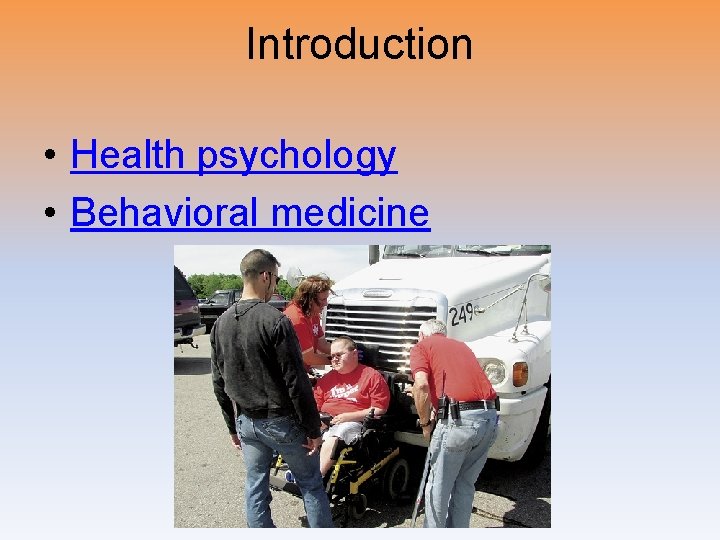 Introduction

• Health psychology
• Behavioral medicine

249